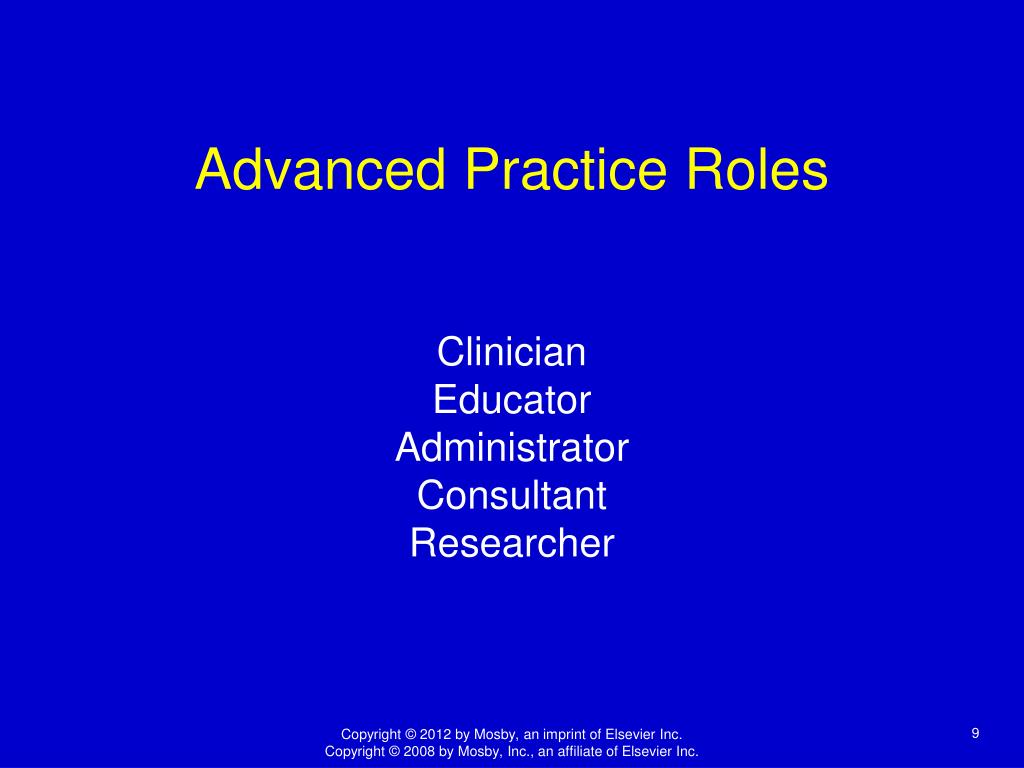 Advanced Practice Roles

Clinician
Educator
Administrator
Consultant
Researcher

Copyright © 2012 by Mosby, an imprint of Elsevier Inc.
Copyright © 2008 by Mosby, Inc., an affiliate of Elsevier Inc.

9